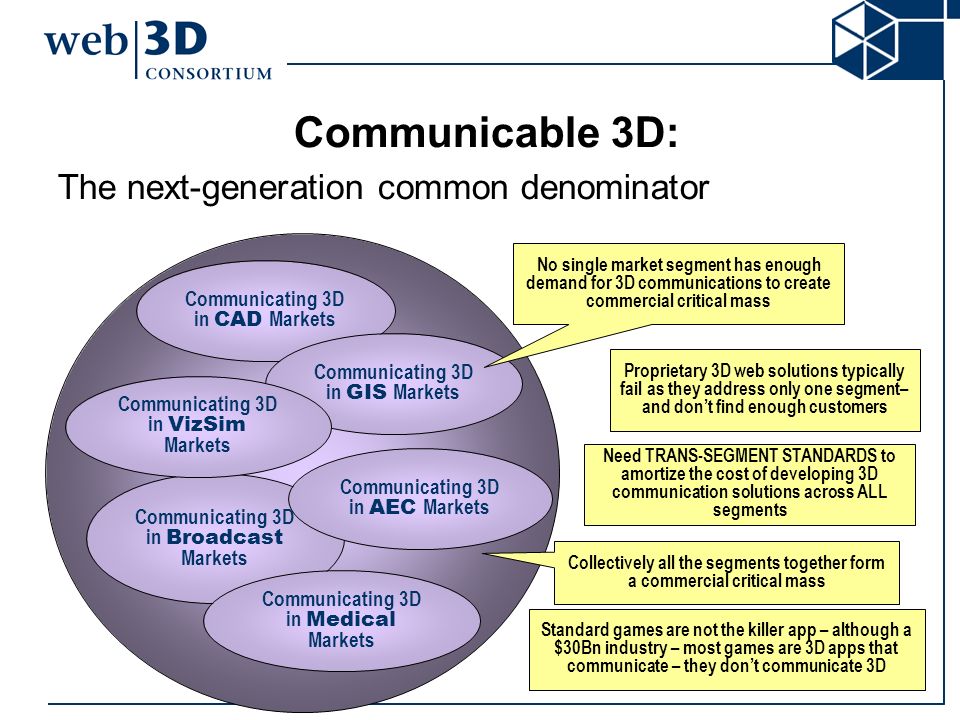 web 3D CONSORTIUM

Communicable 3D:

The next-generation common denominator

Communicating 3D in CAD Markets

Communicating 3D in GIS Markets

Communicating 3D in VizSim Markets

Communicating 3D in AEC Markets

Communicating 3D in Broadcast Markets

Communicating 3D in Medical Markets

No single market segment has enough demand for 3D communications to create commercial critical mass

Proprietary 3D web solutions typically fail as they address only one segment– and don't find enough customers

Need TRANS-SEGMENT STANDARDS to amortize the cost of developing 3D communication solutions across ALL segments

Collectively all the segments together form a commercial critical mass

Standard games are not the killer app – although a \$30Bn industry – most games are 3D apps that communicate – they don't communicate 3D